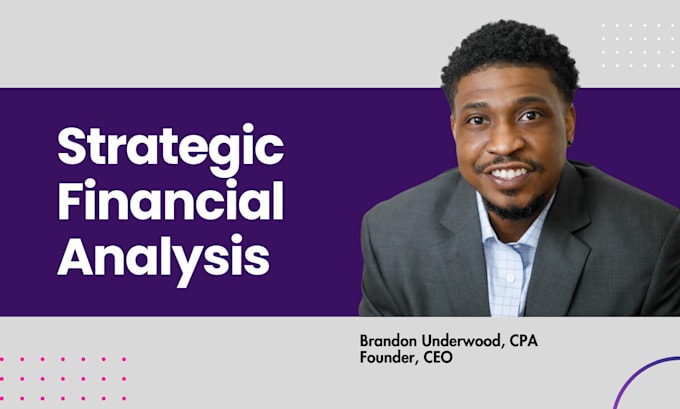 Strategic Financial Analysis

Brandon Underwood, CPA
Founder, CEO